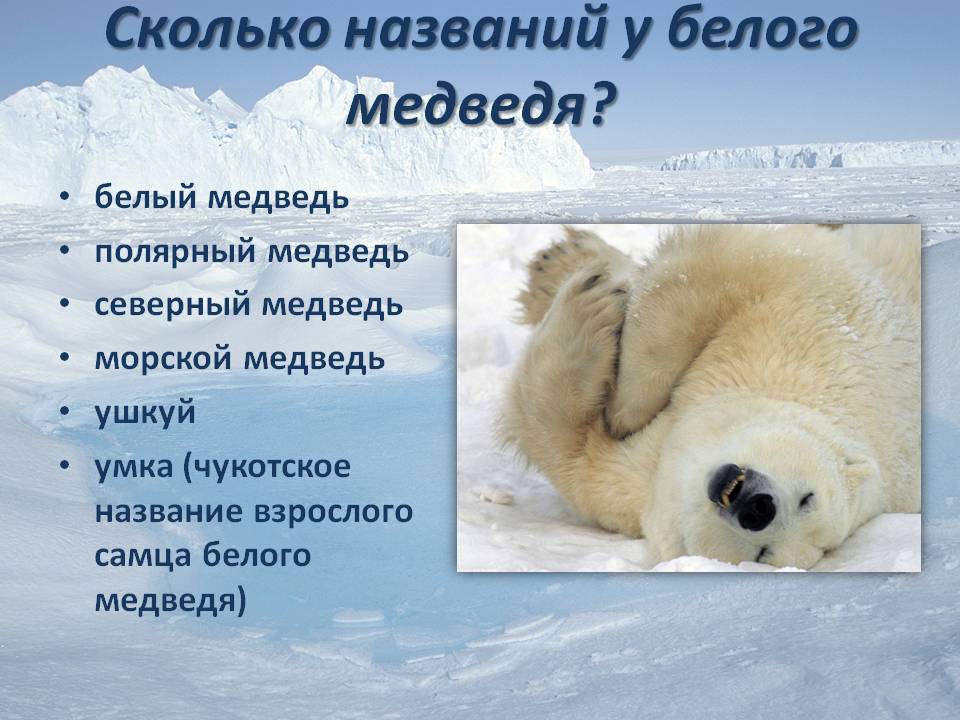 Сколько названий у белого медведя?

• белый медведь
• полярный медведь
• северный медведь
• морской медведь
• ушкуй
• умка (чукотское название взрослого самца белого медведя)